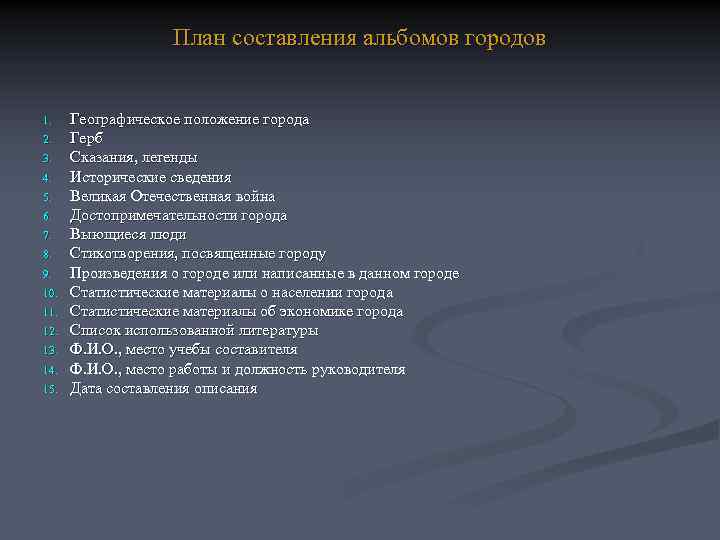 План составления альбомов городов

1. Географическое положение города
2. Герб
3. Сказания, легенды
4. Исторические сведения
5. Великая Отечественная война
6. Достопримечательности города
7. Выющиеся люди
8. Стихотворения, посвященные городу
9. Произведения о городе или написанные в данном городе
10. Статистические материалы о населении города
11. Статистические материалы об экономике города
12. Список использованной литературы
13. Ф.И.О., место учебы составителя
14. Ф.И.О., место работы и должность руководителя
15. Дата составления описания